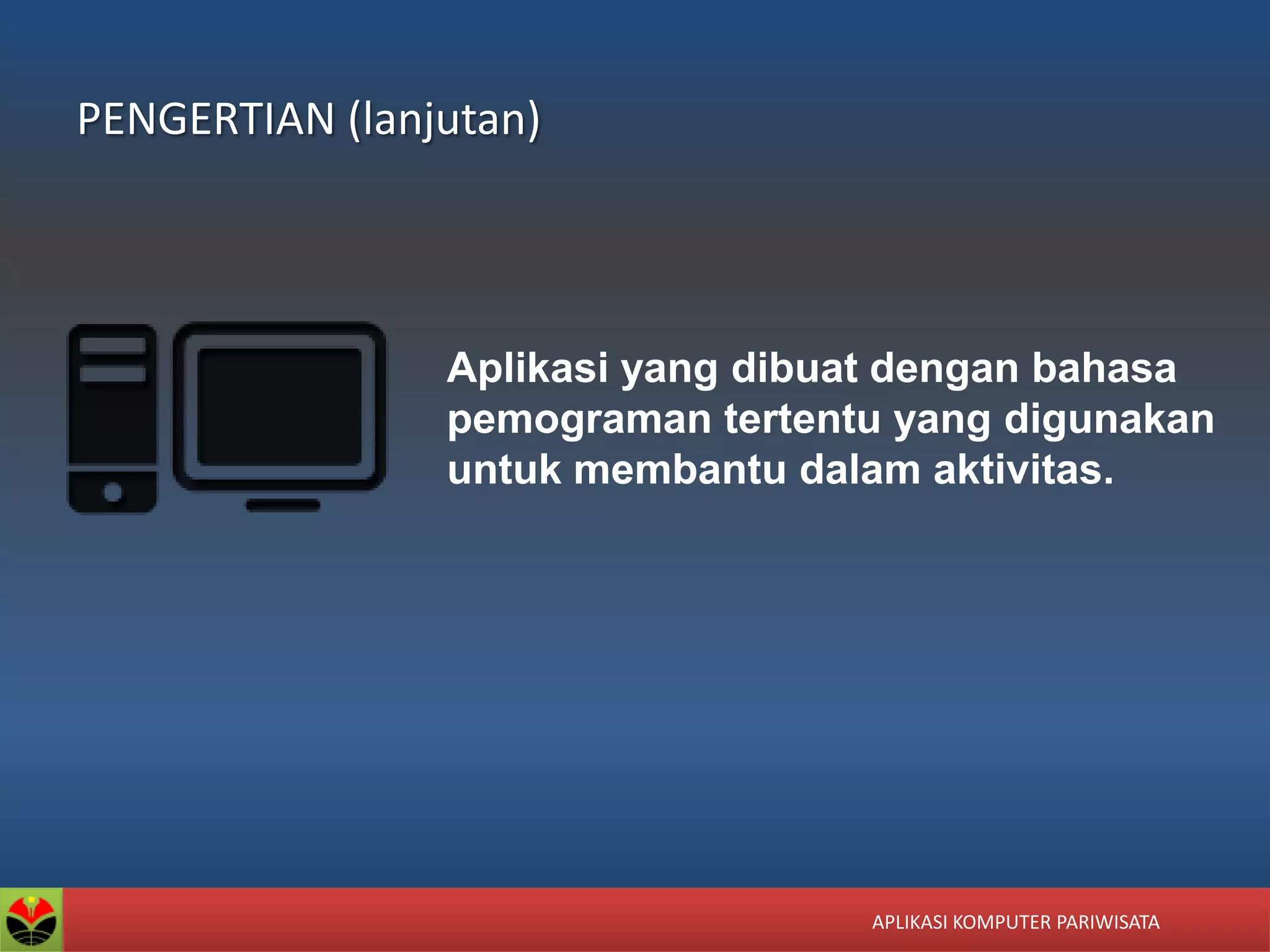 PENGERTIAN (lanjutan)

Aplikasi yang dibuat dengan bahasa pemograman tertentu yang digunakan untuk membantu dalam aktivitas.

APLIKASI KOMPUTER PARIWISATA